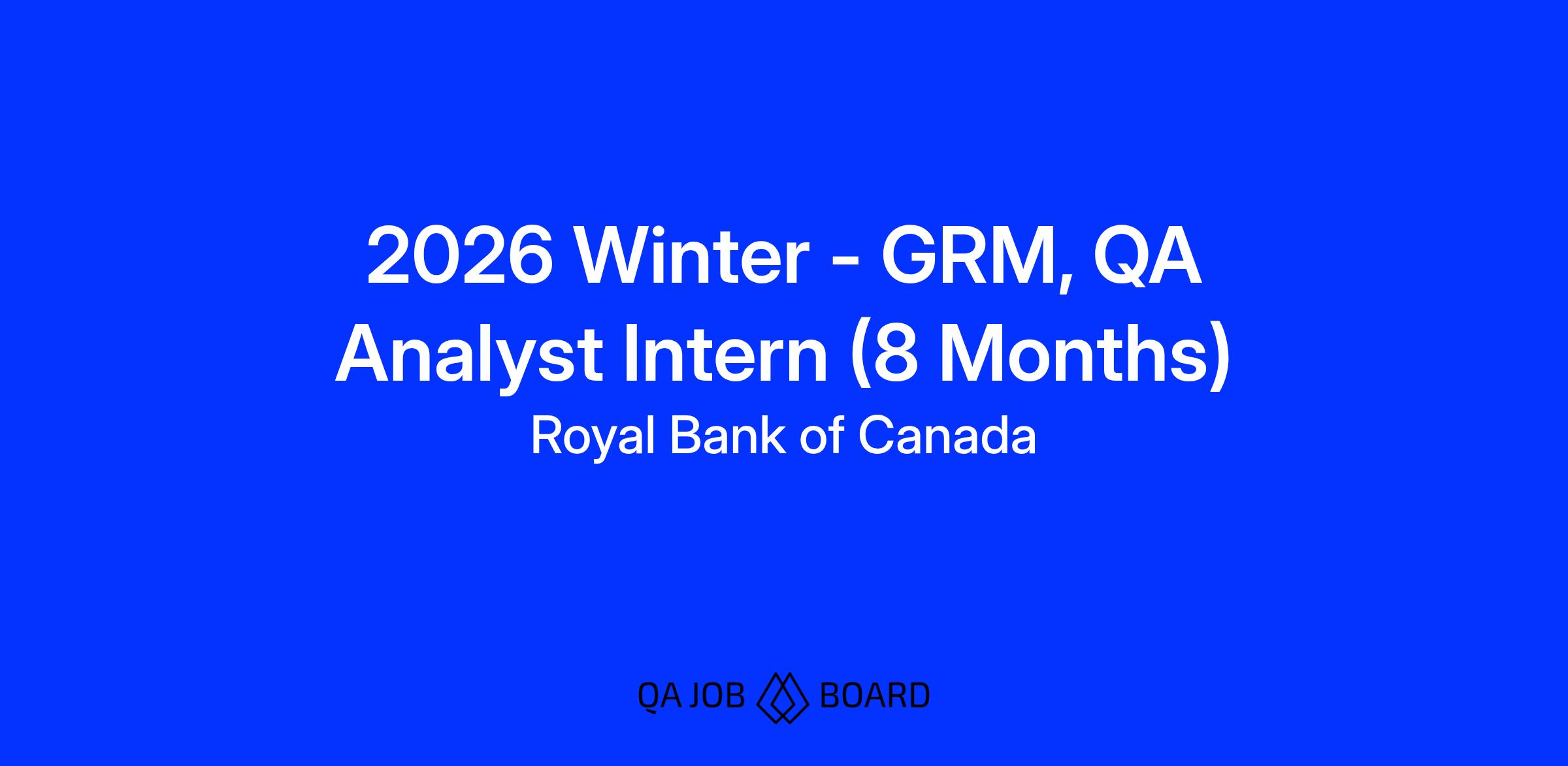 2026 Winter - GRM, QA Analyst Intern (8 Months)

Royal Bank of Canada

QA JOB BOARD